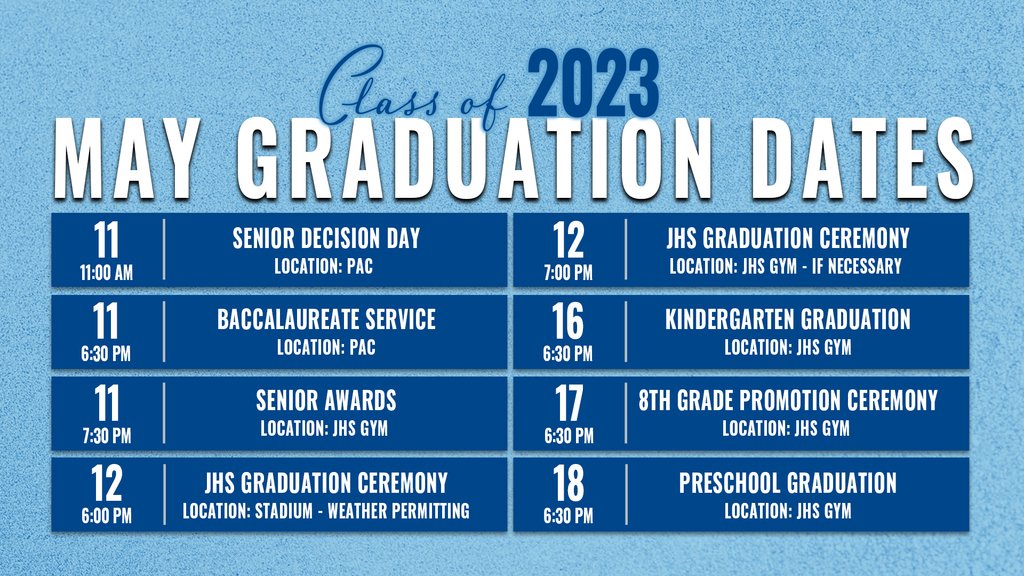 Class of 2023
MAY GRADUATION DATES

11
11:00 AM
SENIOR DECISION DAY
LOCATION: PAC

11
6:30 PM
BACCALAUREATE SERVICE
LOCATION: PAC

11
7:30 PM
SENIOR AWARDS
LOCATION: JHS GYM

12
6:00 PM
JHS GRADUATION CEREMONY
LOCATION: STADIUM - WEATHER PERMITTING

12
7:00 PM
JHS GRADUATION CEREMONY
LOCATION: JHS GYM - IF NECESSARY

16
6:30 PM
KINDERGARTEN GRADUATION
LOCATION: JHS GYM

17
6:30 PM
8TH GRADE PROMOTION CEREMONY
LOCATION: JHS GYM

18
6:30 PM
PRESCHOOL GRADUATION
LOCATION: JHS GYM